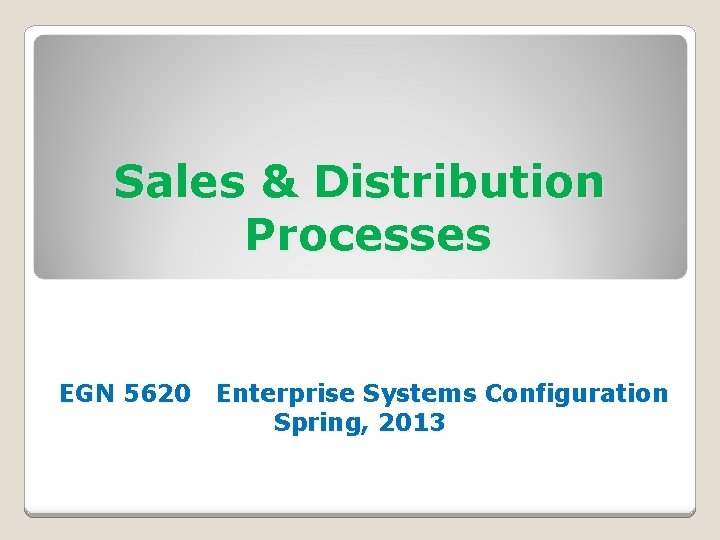 Sales & Distribution Processes

EGN 5620 Enterprise Systems Configuration
Spring, 2013